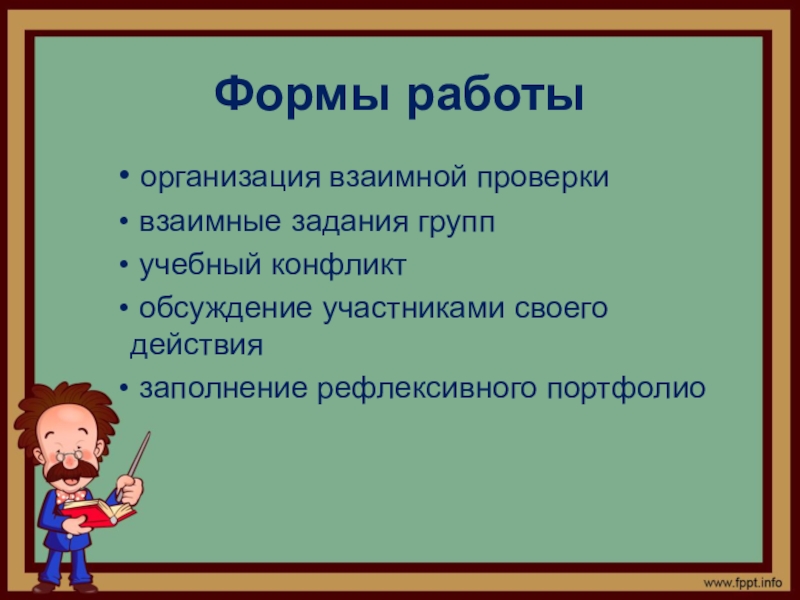 Формы работы

• организация взаимной проверки
• взаимные задания групп
• учебный конфликт
• обсуждение участниками своего действия
• заполнение рефлексивного портфолио

www.fppt.info